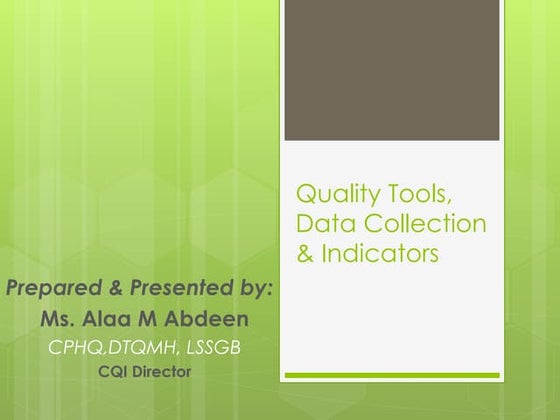 Quality Tools, Data Collection & Indicators

Prepared & Presented by:
Ms. Alaa M Abdeen
CPHQ,DTQMH, LSSGB
CQI Director